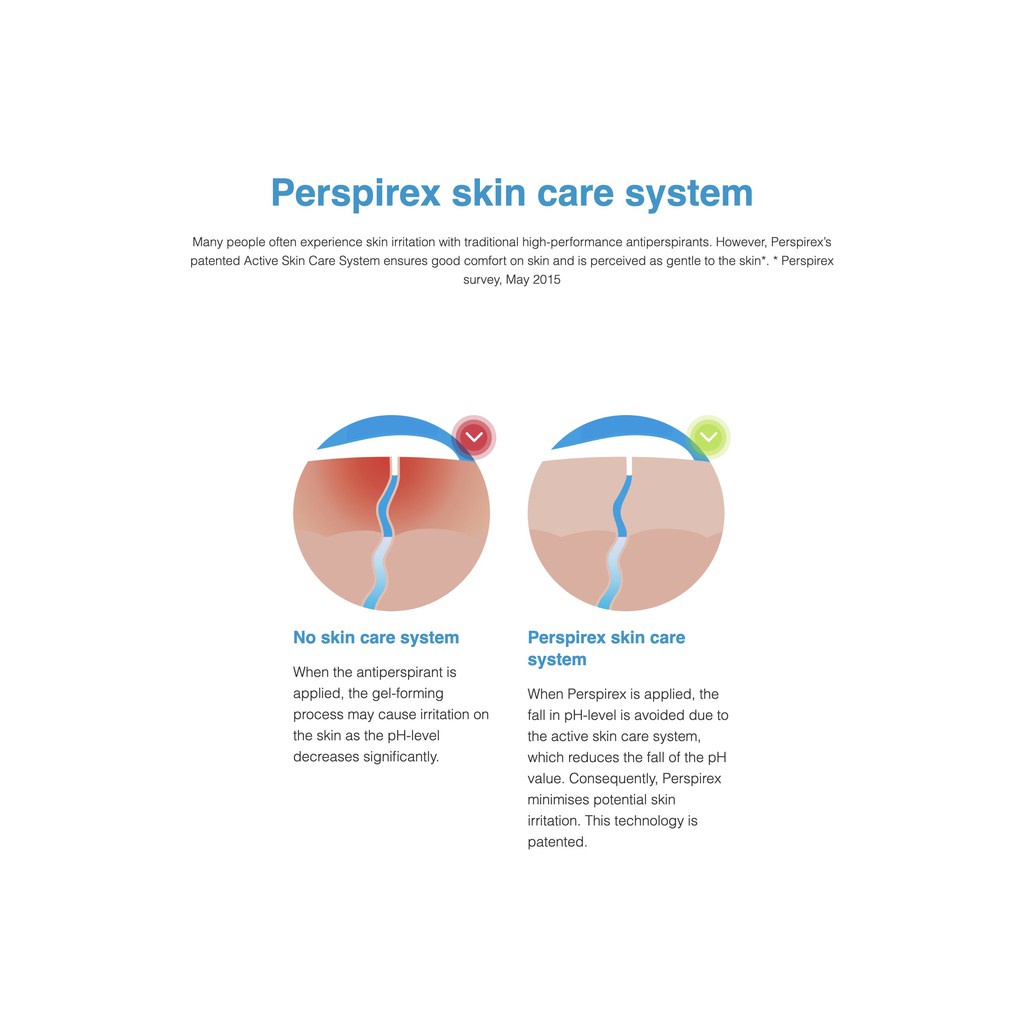 Perspirex skin care system

Many people often experience skin irritation with traditional high-performance antiperspirants. However, Perspirex's patented Active Skin Care System ensures good comfort on skin and is perceived as gentle to the skin*. * Perspirex survey, May 2015

No skin care system

When the antiperspirant is applied, the gel-forming process may cause irritation on the skin as the pH-level decreases significantly.

Perspirex skin care system

When Perspirex is applied, the fall in pH-level is avoided due to the active skin care system, which reduces the fall of the pH value. Consequently, Perspirex minimises potential skin irritation. This technology is patented.